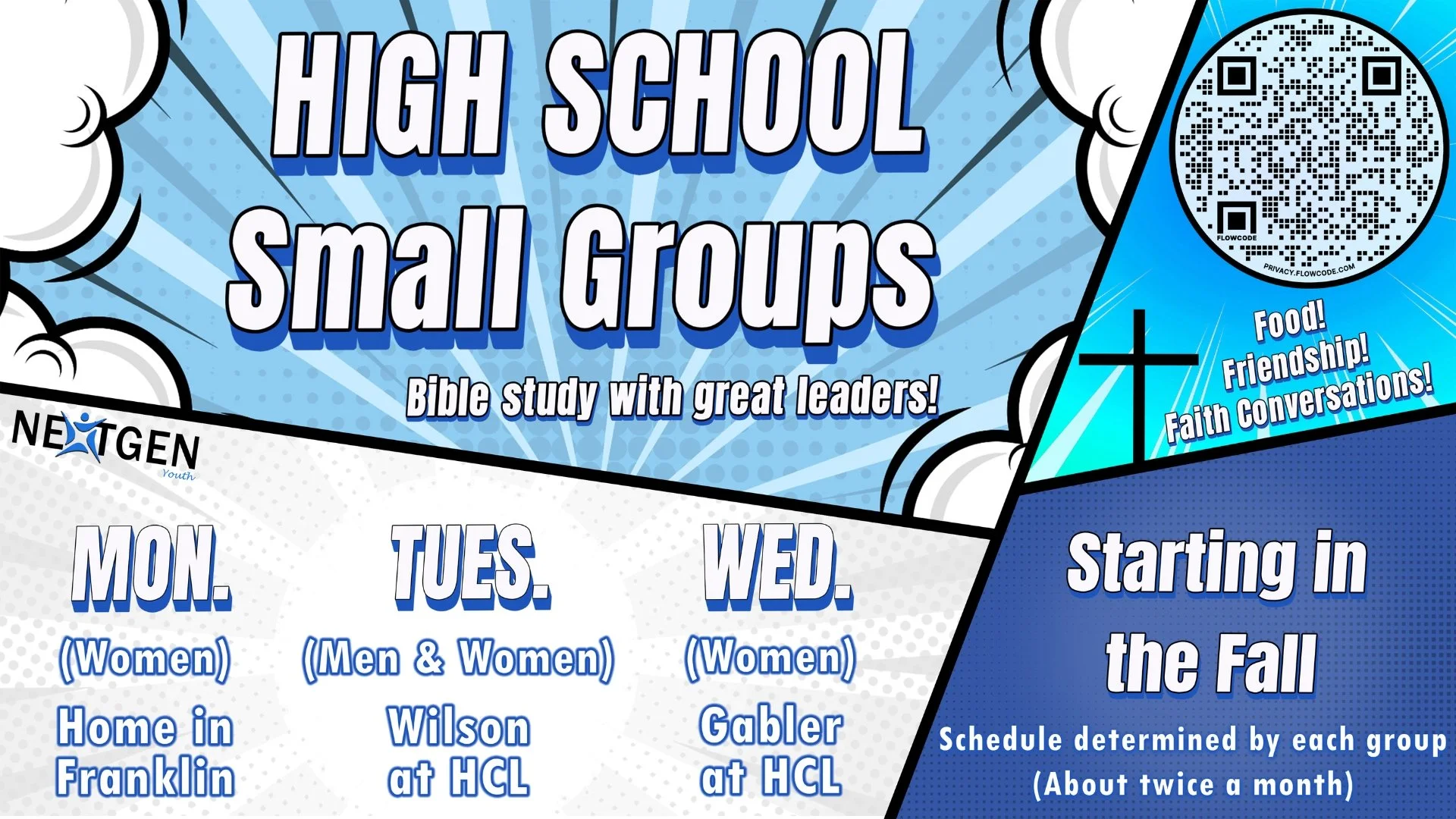 HIGH SCHOOL
Small Groups

Bible study with great leaders!

FLOWCODE
PRIVACY.FLOWCODE.COM

Food!
Friendship!
Faith Conversations!

NEXTGEN
Youth

MON.
(Women)
Home in Franklin

TUES.
(Men & Women)
Wilson at HCL

WED.
(Women)
Gabler at HCL

Starting in the Fall

Schedule determined by each group
(About twice a month)